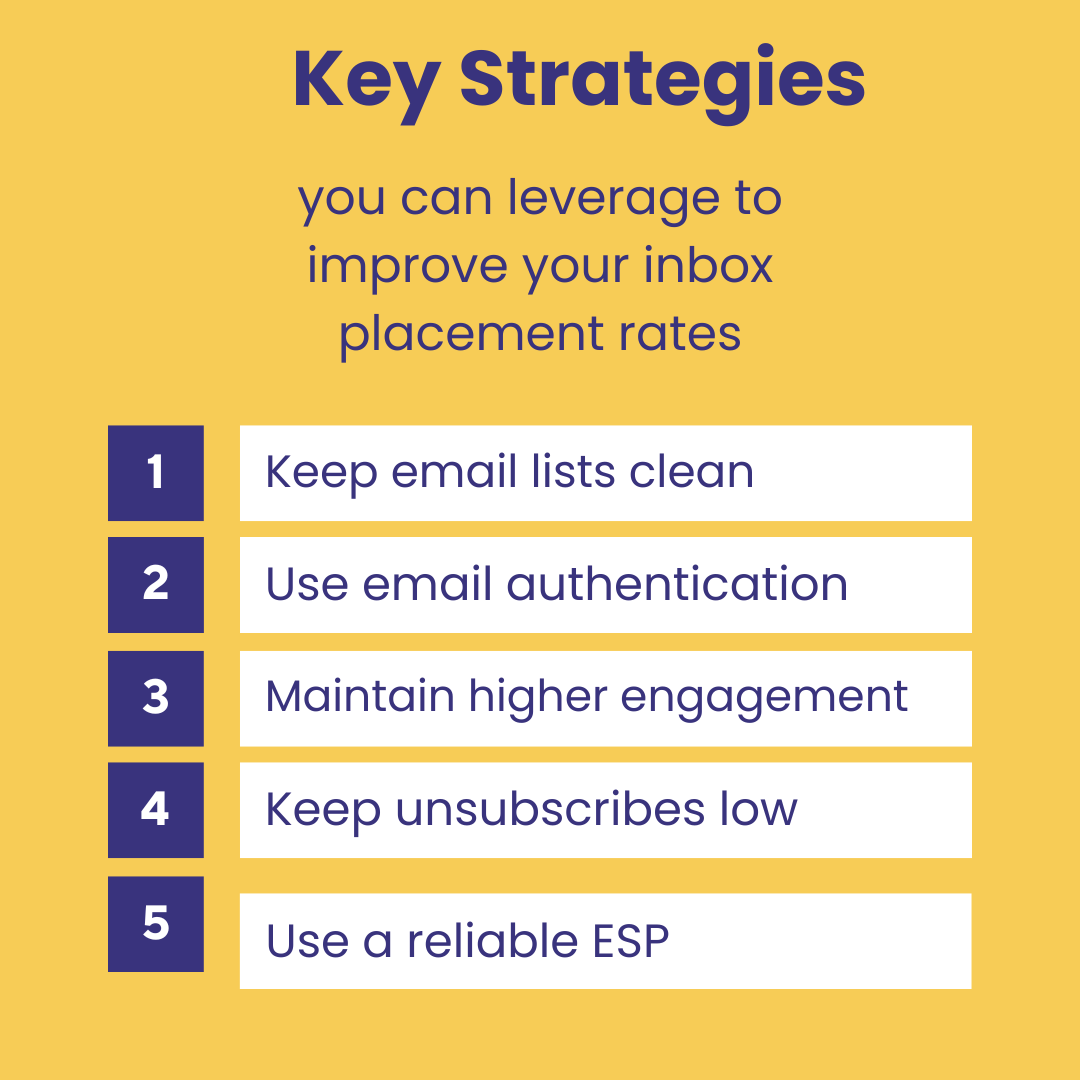 Key Strategies

you can leverage to improve your inbox placement rates

1 Keep email lists clean

2 Use email authentication

3 Maintain higher engagement

4 Keep unsubscribes low

5 Use a reliable ESP